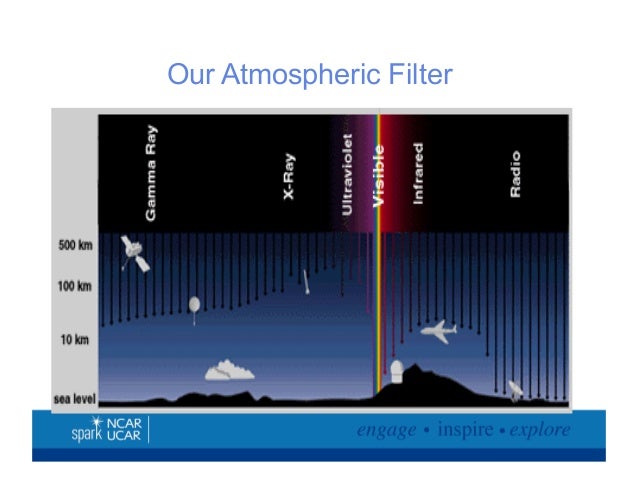 Our Atmospheric Filter

Gamma Ray
X-Ray
Ultraviolet
Visible
Infrared
Radio

500 km
100 km
10 km
sea level

spark NCAR UCAR
engage • inspire • explore